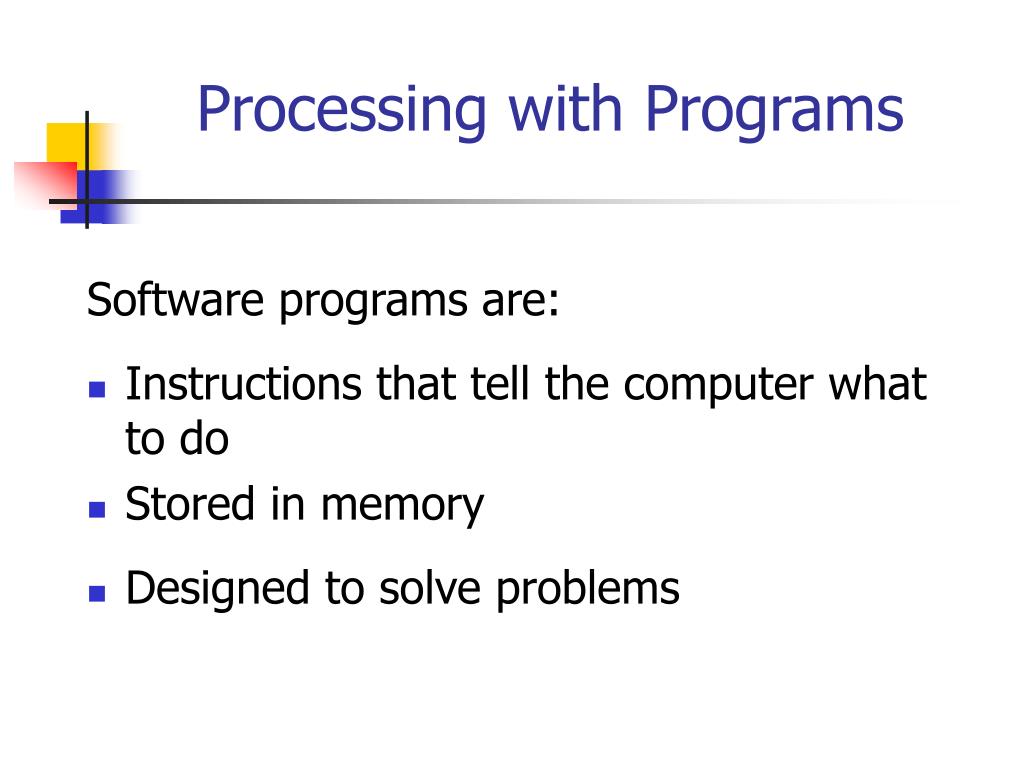 Processing with Programs

Software programs are:

- Instructions that tell the computer what to do
- Stored in memory
- Designed to solve problems